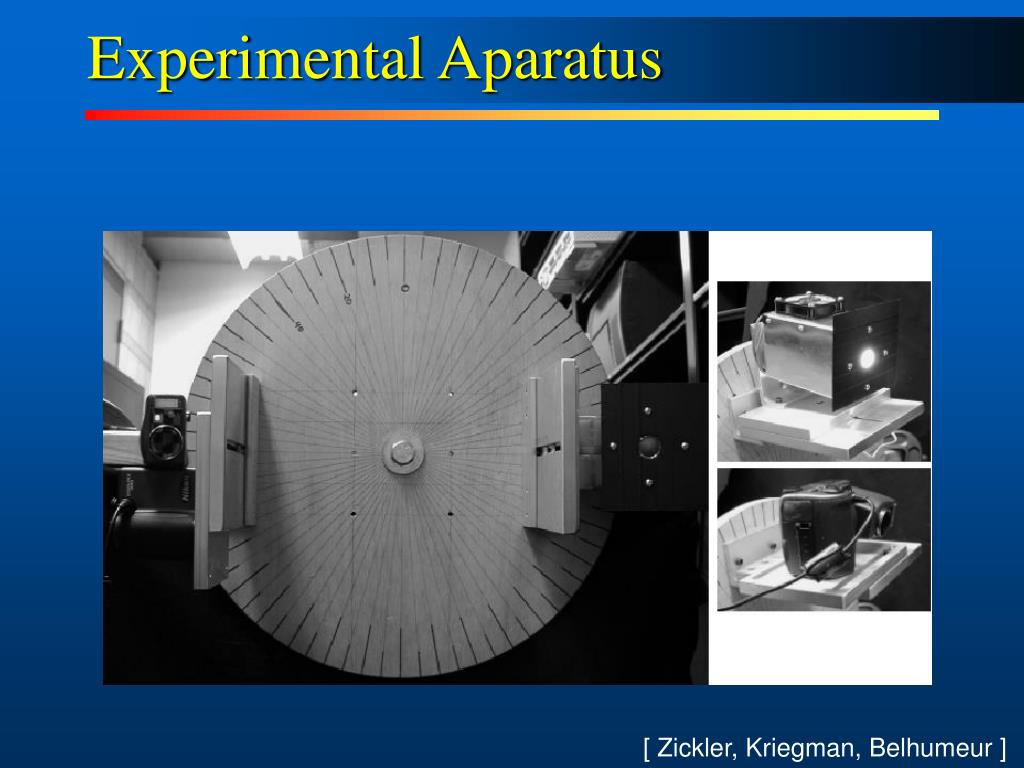 Experimental Aparatus

[ Zickler, Kriegman, Belhumeur ]